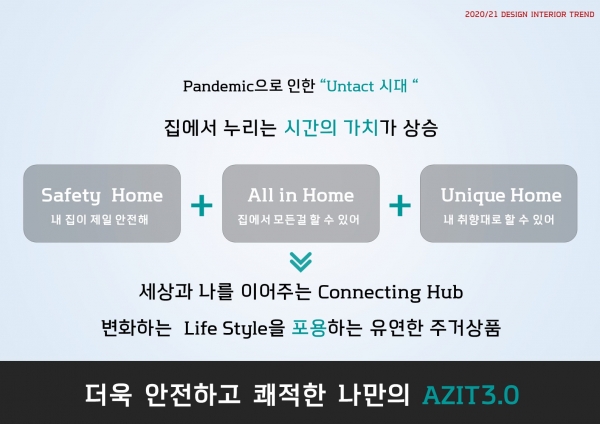 2020/21 DESIGN INTERIOR TREND

Pandemic으로 인한 “Untact 시대 “

집에서 누리는 시간의 가치가 상승

Safety Home
내 집이 제일 안전해

+

All in Home
집에서 모든걸 할 수 있어

+

Unique Home
내 취향대로 할 수 있어

세상과 나를 이어주는 Connecting Hub

변화하는 Life Style을 포용하는 유연한 주거상품

더욱 안전하고 쾌적한 나만의 AZIT3.0